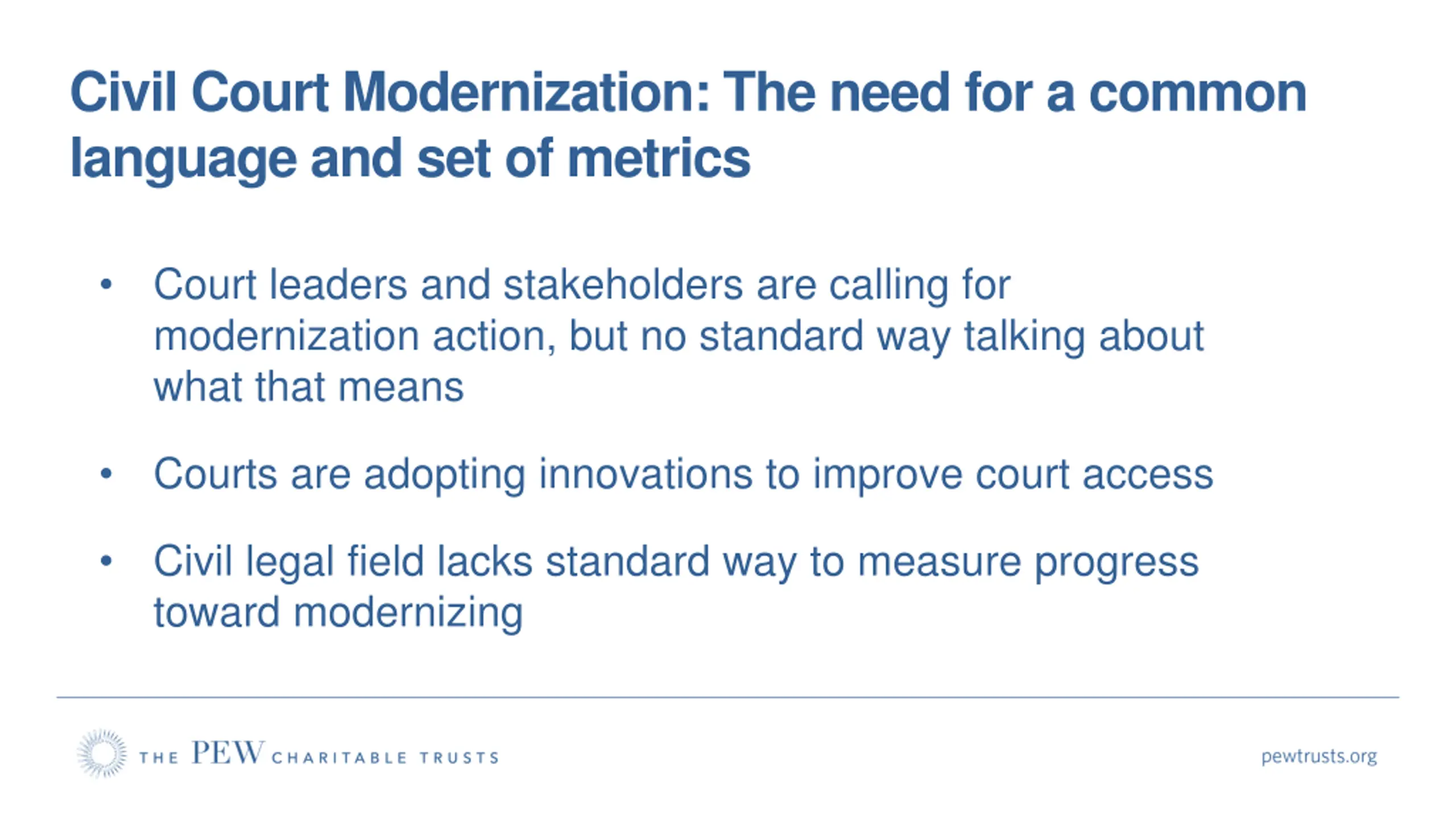 Civil Court Modernization: The need for a common language and set of metrics

• Court leaders and stakeholders are calling for modernization action, but no standard way talking about what that means

• Courts are adopting innovations to improve court access

• Civil legal field lacks standard way to measure progress toward modernizing

THE PEW CHARITABLE TRUSTS

pewtrusts.org